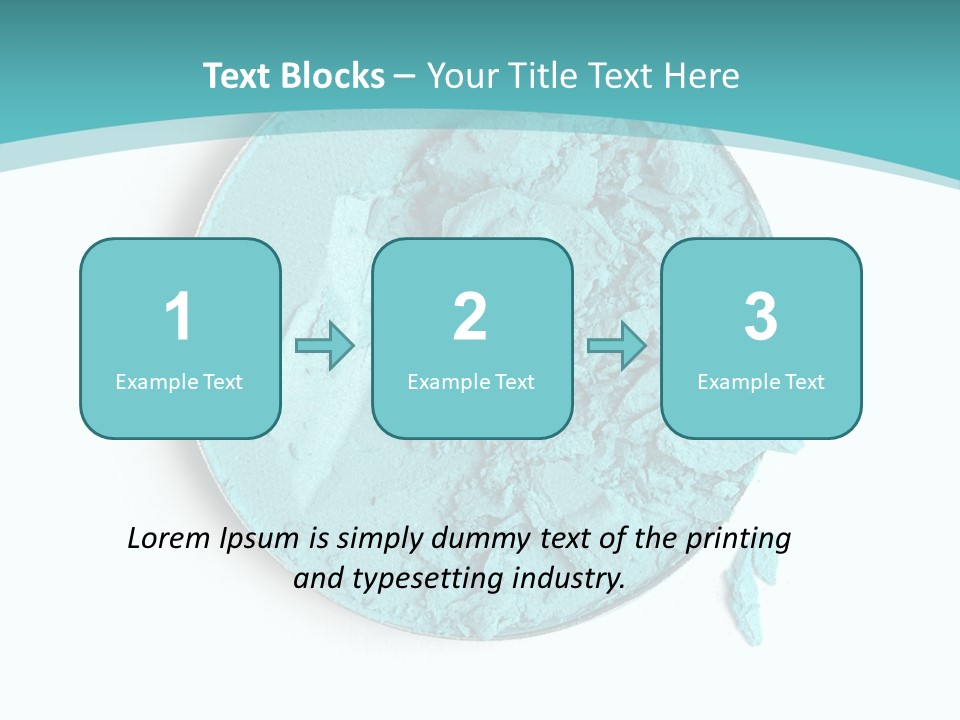 Text Blocks – Your Title Text Here

1
Example Text

2
Example Text

3
Example Text

Lorem Ipsum is simply dummy text of the printing and typesetting industry.